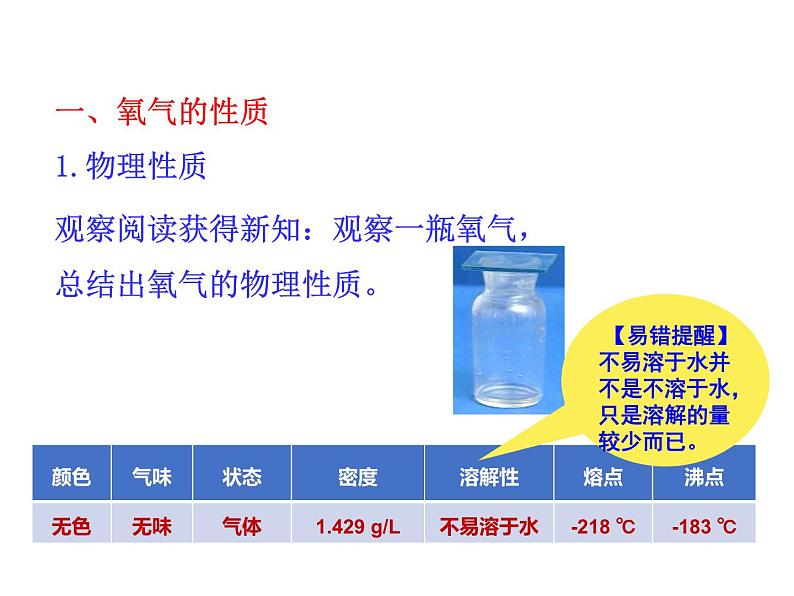 一、氧气的性质

1. 物理性质

观察阅读获得新知：观察一瓶氧气，总结出氧气的物理性质。

【易错提醒】
不易溶于水并不是不溶于水，只是溶解的量较少而已。

| 颜色 | 气味 | 状态 | 密度 | 溶解性 | 熔点 | 沸点 |
|---|---|---|---|---|---|---|
| 无色 | 无味 | 气体 | 1.429 g/L | 不易溶于水 | -218 ℃ | -183 ℃ |